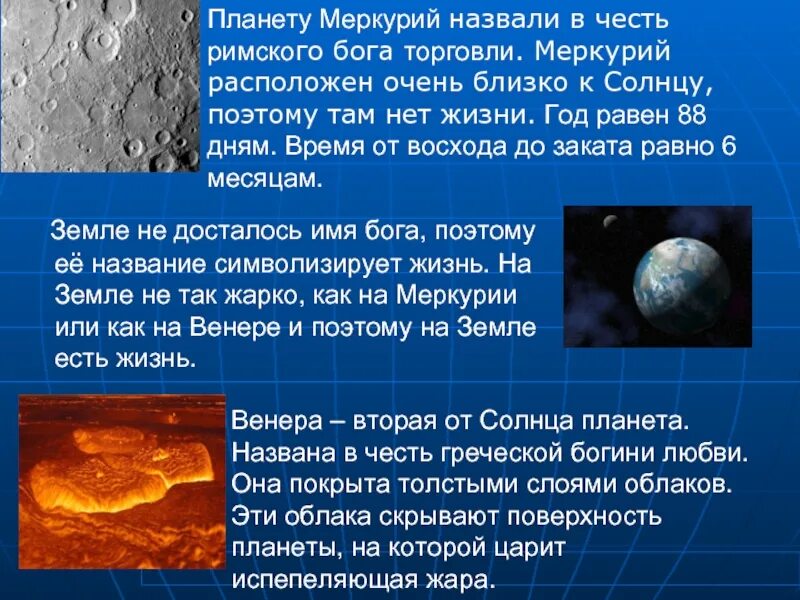 Планету Меркурий назвали в честь римского бога торговли. Меркурий расположен очень близко к Солнцу, поэтому там нет жизни. Год равен 88 дням. Время от восхода до заката равно 6 месяцам.

Земле не досталось имя бога, поэтому её название символизирует жизнь. На Земле не так жарко, как на Меркурии или как на Венере и поэтому на Земле есть жизнь.

Венера – вторая от Солнца планета. Названа в честь греческой богини любви. Она покрыта толстыми слоями облаков. Эти облака скрывают поверхность планеты, на которой царит испепеляющая жара.